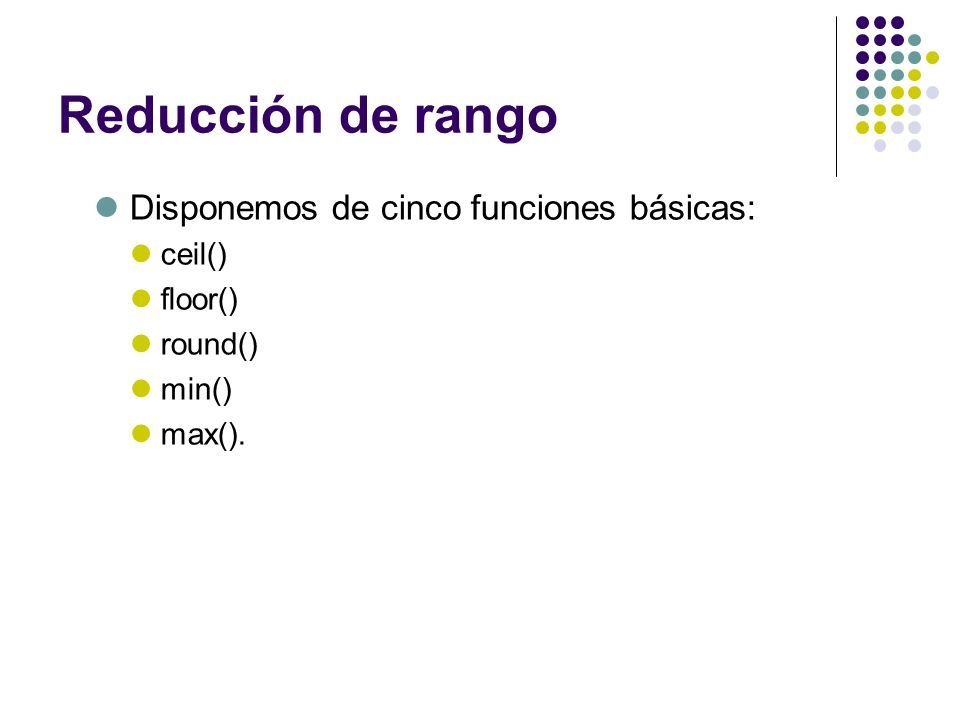 Reducción de rango

Disponemos de cinco funciones básicas:

ceil()

floor()

round()

min()

max().